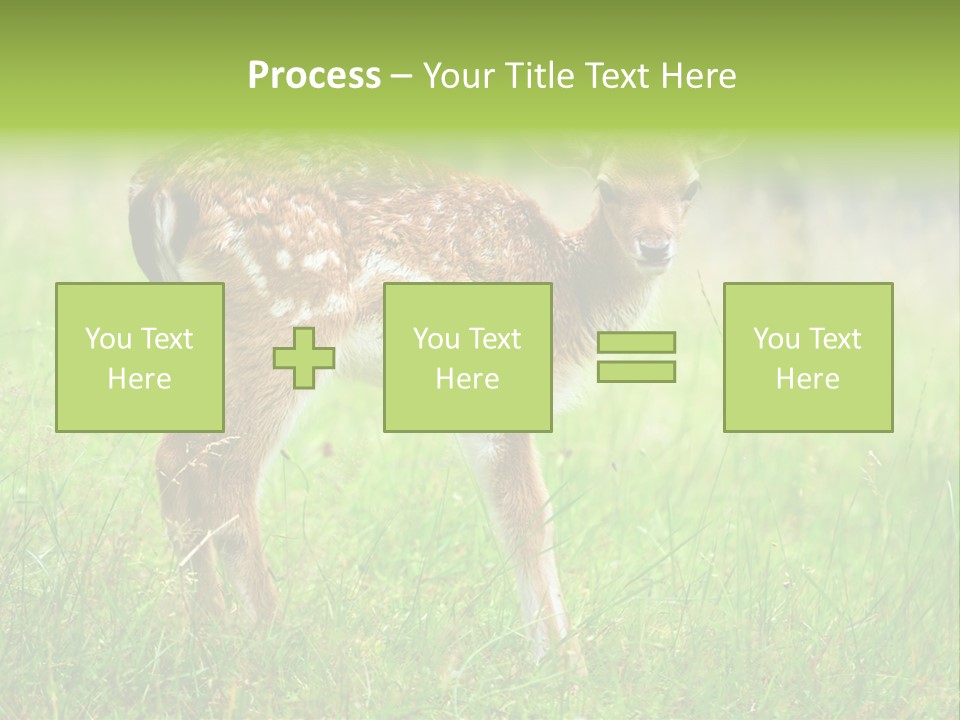 Process – Your Title Text Here

You Text Here

You Text Here

You Text Here